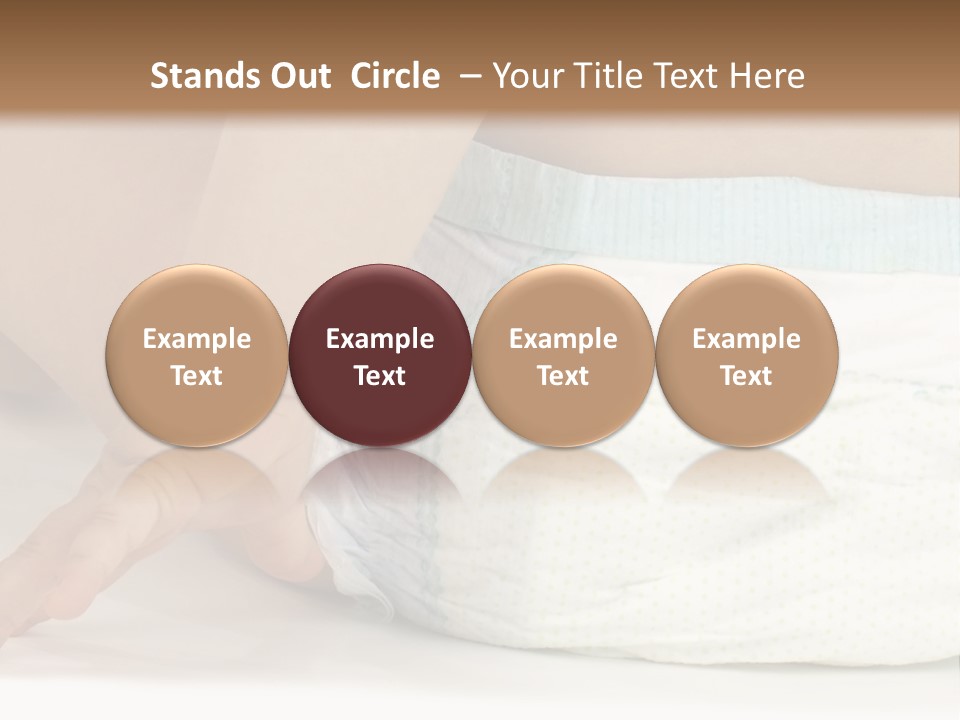 Stands Out Circle – Your Title Text Here

Example Text

Example Text

Example Text

Example Text